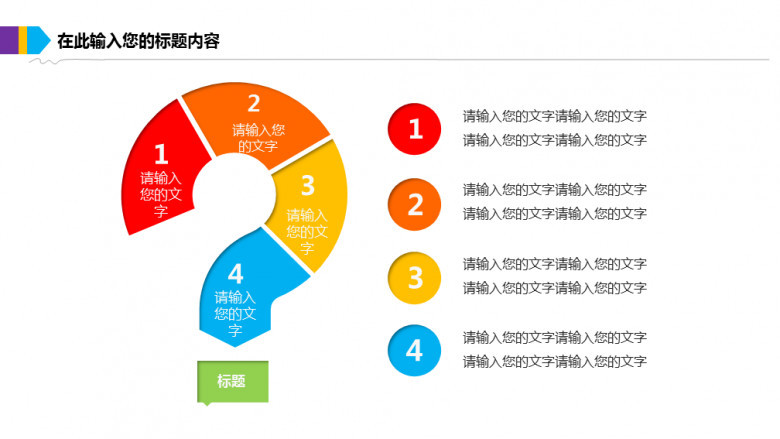 在此输入您的标题内容

1
请输入您的文字

2
请输入您的文字

3
请输入您的文字

4
请输入您的文字

标题

1
请输入您的文字请输入您的文字
请输入您的文字请输入您的文字

2
请输入您的文字请输入您的文字
请输入您的文字请输入您的文字

3
请输入您的文字请输入您的文字
请输入您的文字请输入您的文字

4
请输入您的文字请输入您的文字
请输入您的文字请输入您的文字